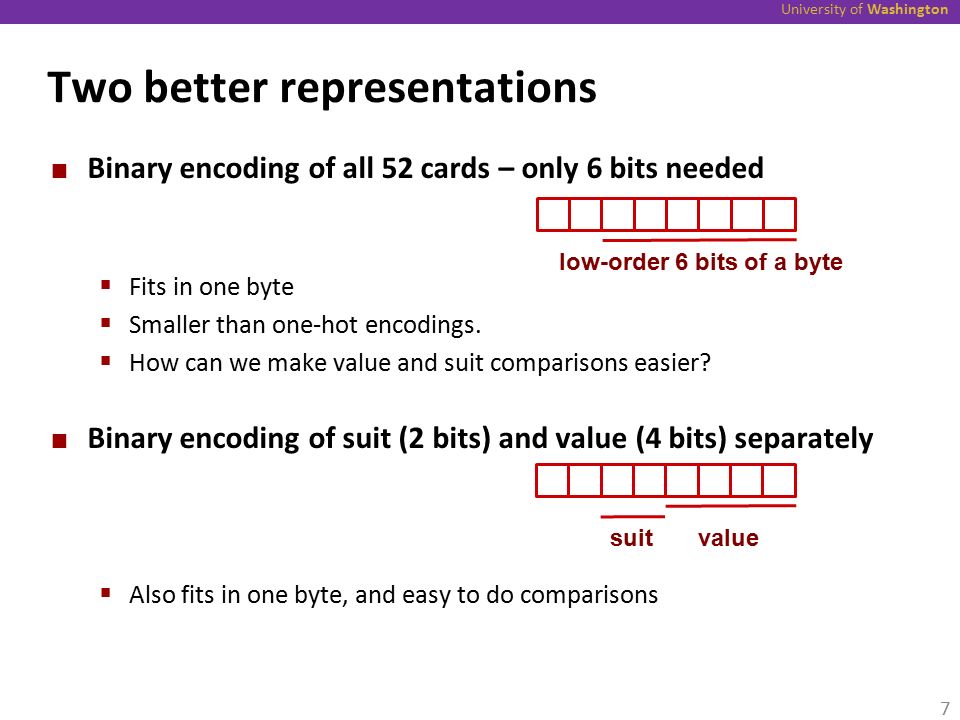 University of Washington

Two better representations

Binary encoding of all 52 cards – only 6 bits needed

low-order 6 bits of a byte

Fits in one byte

Smaller than one-hot encodings.

How can we make value and suit comparisons easier?

Binary encoding of suit (2 bits) and value (4 bits) separately

suit value

Also fits in one byte, and easy to do comparisons

7